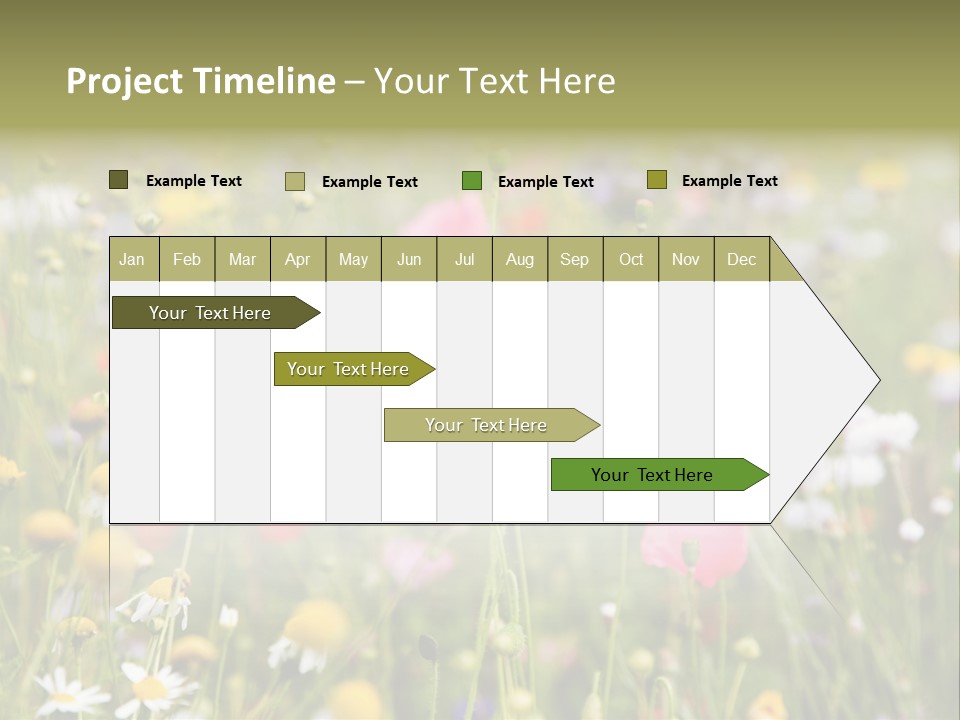 Project Timeline – Your Text Here

Example Text Example Text Example Text Example Text

| Jan | Feb | Mar | Apr | May | Jun | Jul | Aug | Sep | Oct | Nov | Dec |
|---|---|---|---|---|---|---|---|---|---|---|---|

Your Text Here

Your Text Here

Your Text Here

Your Text Here